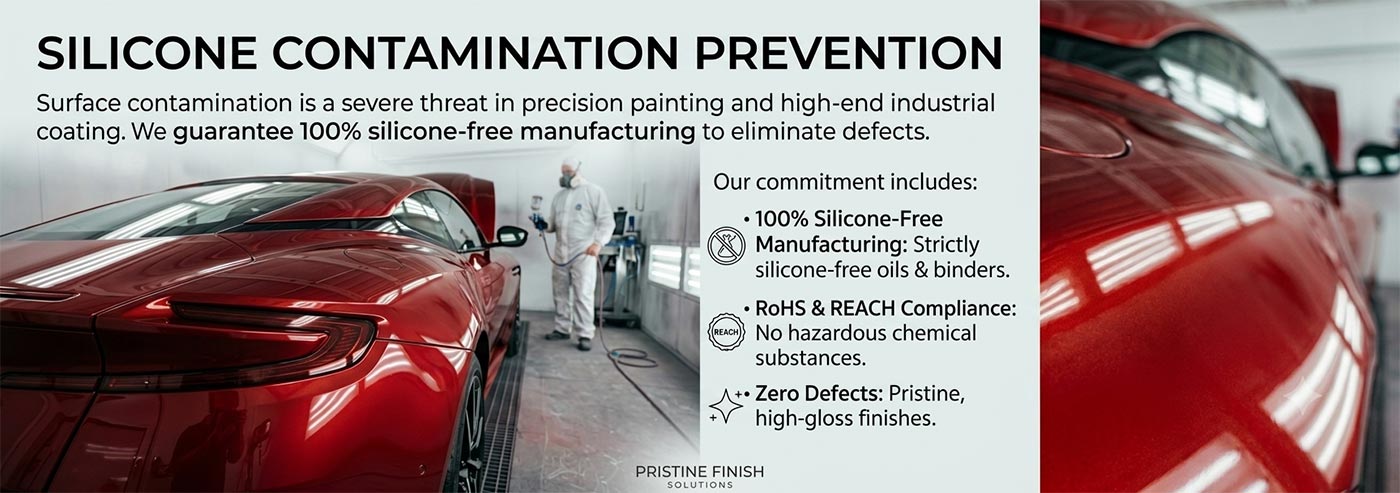 SILICONE CONTAMINATION PREVENTION

Surface contamination is a severe threat in precision painting and high-end industrial coating. We guarantee 100% silicone-free manufacturing to eliminate defects.

Our commitment includes:

• 100% Silicone-Free Manufacturing: Strictly silicone-free oils & binders.

REACH

• RoHS & REACH Compliance: No hazardous chemical substances.

• Zero Defects: Pristine, high-gloss finishes.

PRISTINE FINISH
SOLUTIONS